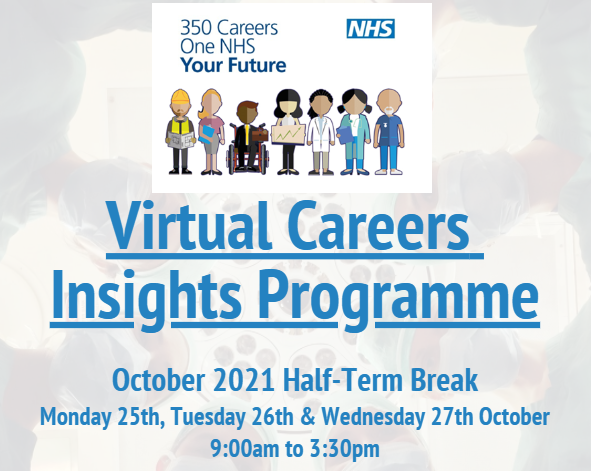 350 Careers
One NHS
Your Future

NHS

Virtual Careers Insights Programme

October 2021 Half-Term Break
Monday 25th, Tuesday 26th & Wednesday 27th October
9:00am to 3:30pm